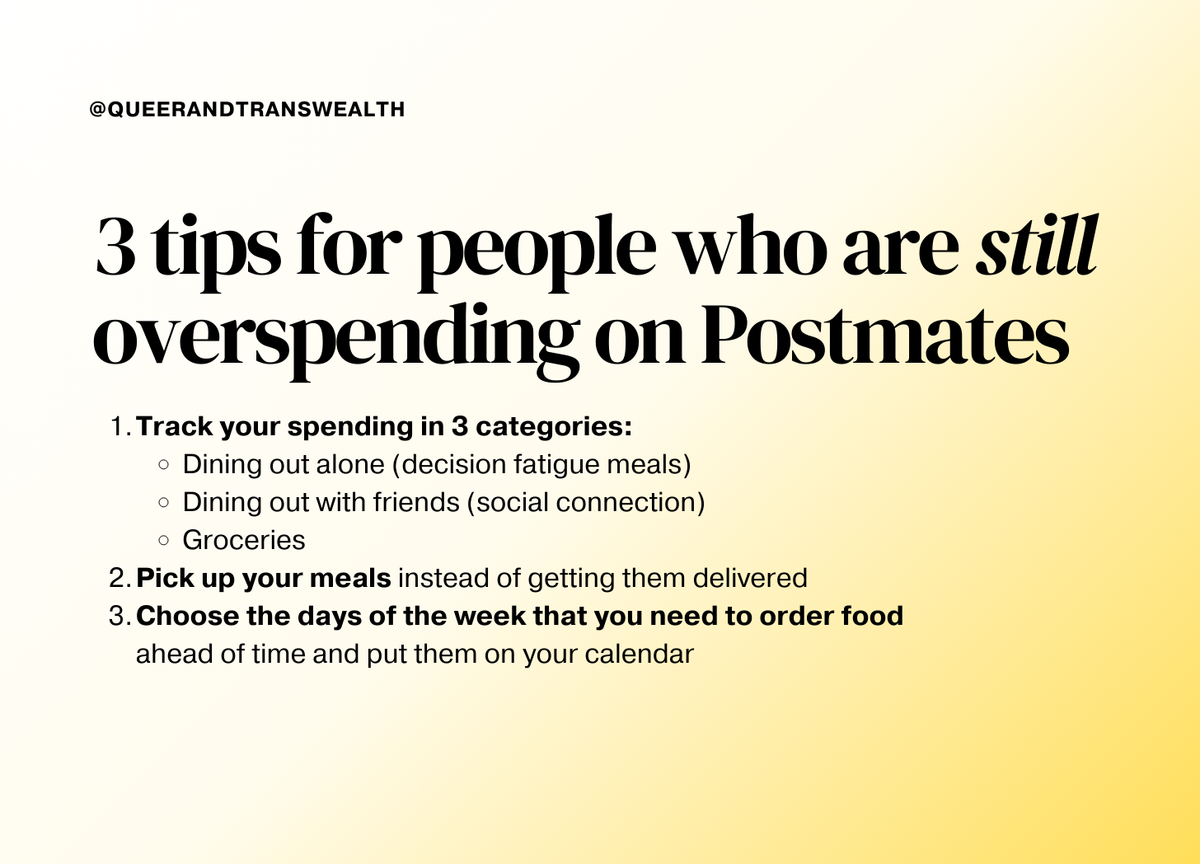 @QUEERANDTRANSWEALTH

3 tips for people who are still overspending on Postmates

1. Track your spending in 3 categories:
   ○ Dining out alone (decision fatigue meals)
   ○ Dining out with friends (social connection)
   ○ Groceries
2. Pick up your meals instead of getting them delivered
3. Choose the days of the week that you need to order food ahead of time and put them on your calendar